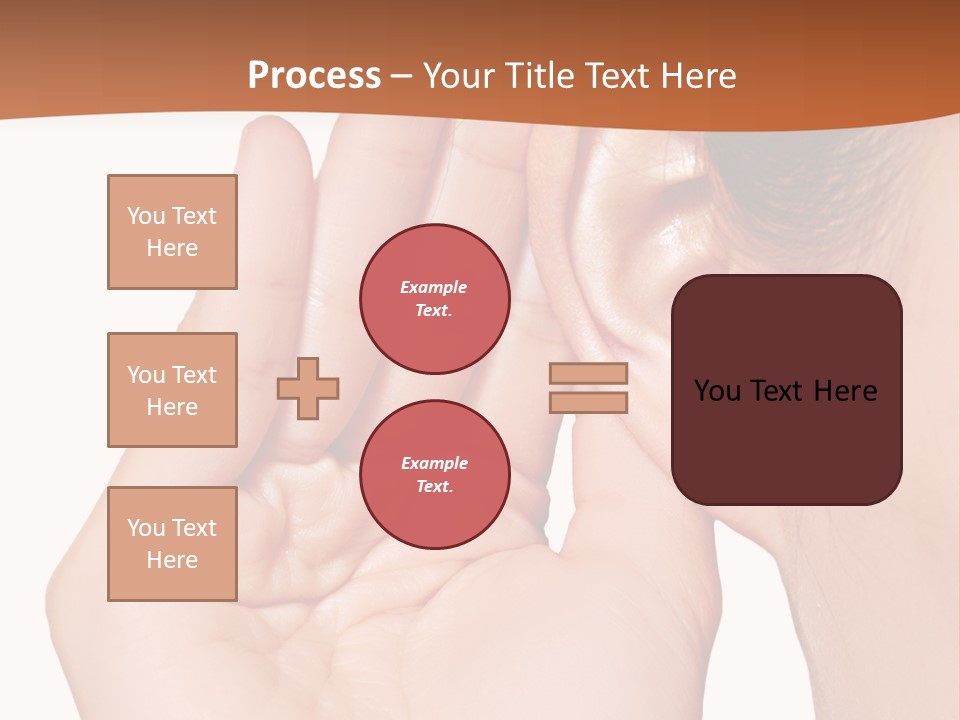 Process – Your Title Text Here

You Text Here

You Text Here

You Text Here

Example Text.

Example Text.

You Text Here